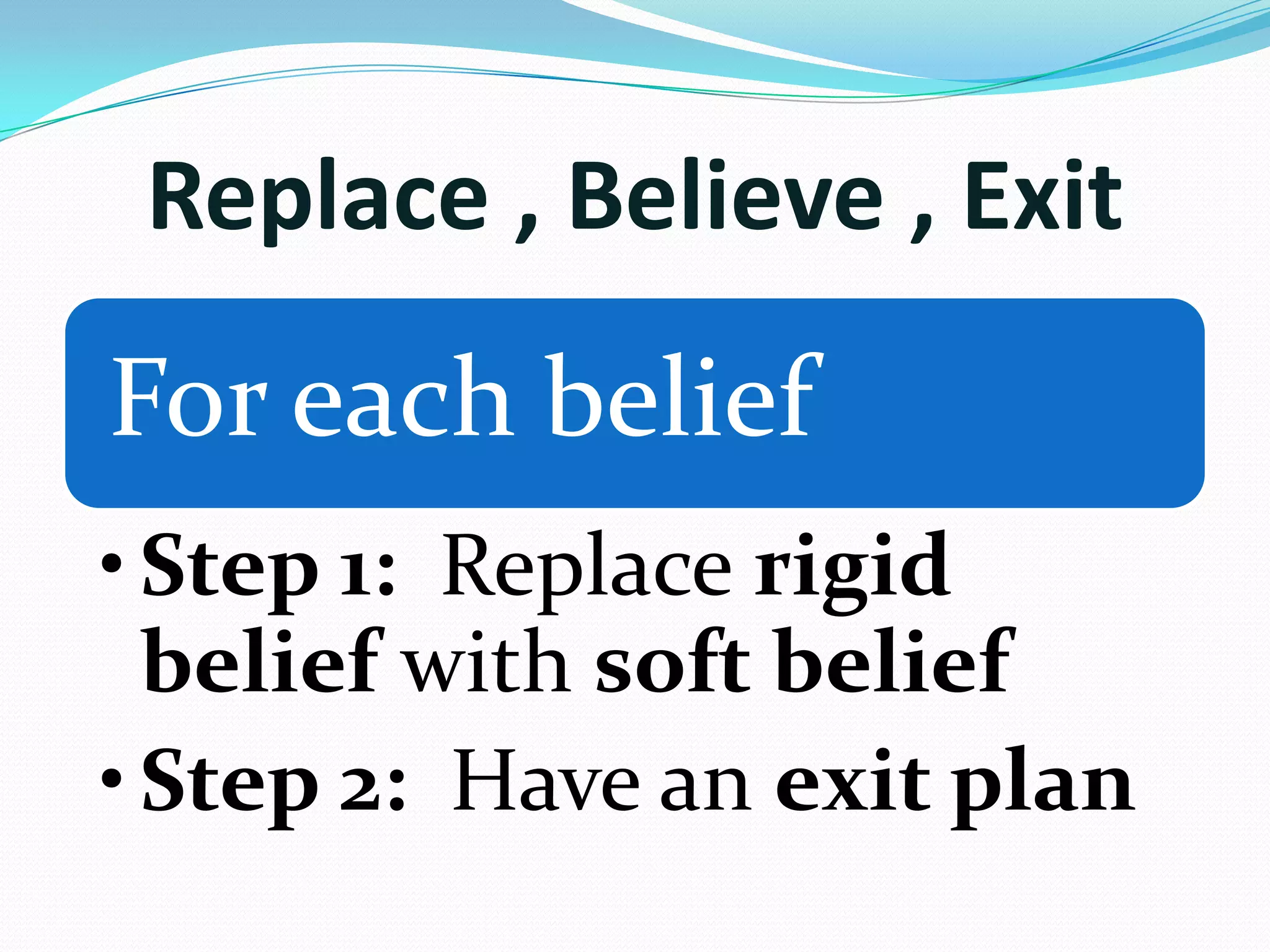 Replace , Believe , Exit

For each belief

• Step 1: Replace rigid belief with soft belief
• Step 2: Have an exit plan